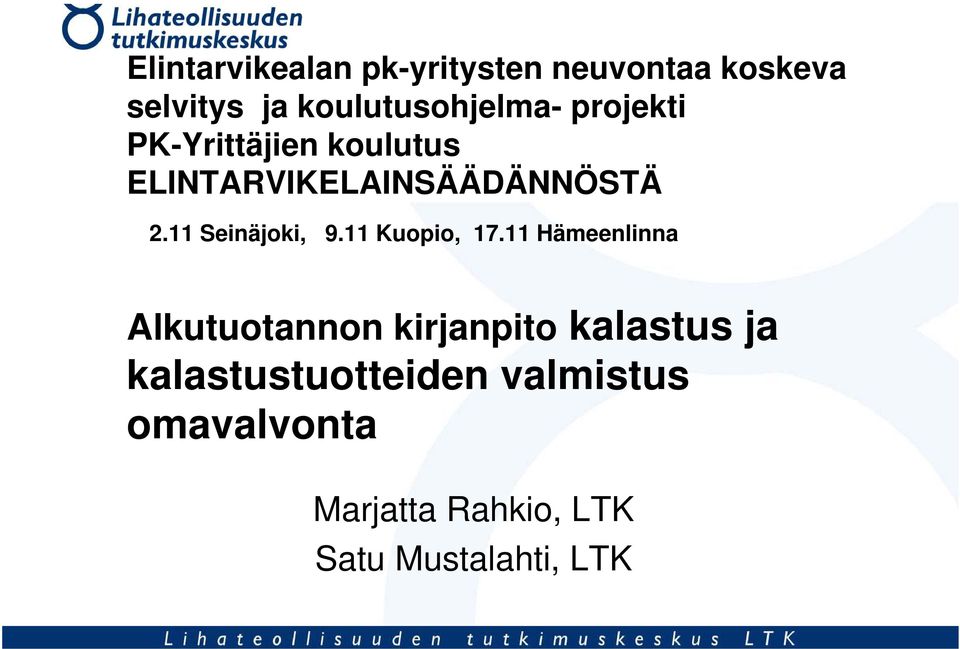 Lihateollisuuden tutkimuskeskus

Elintarvikealan pk-yritysten neuvontaa koskeva selvitys ja koulutusohjelma- projekti
PK-Yrittäjien koulutus
ELINTARVIKELAINSÄÄDÄNNÖSTÄ

2.11 Seinäjoki, 9.11 Kuopio, 17.11 Hämeenlinna

Alkutuotannon kirjanpito kalastus ja kalastustuotteiden valmistus omavalvonta

Marjatta Rahkio, LTK
Satu Mustalahti, LTK

Lihateollisuuden tutkimuskeskus LTK